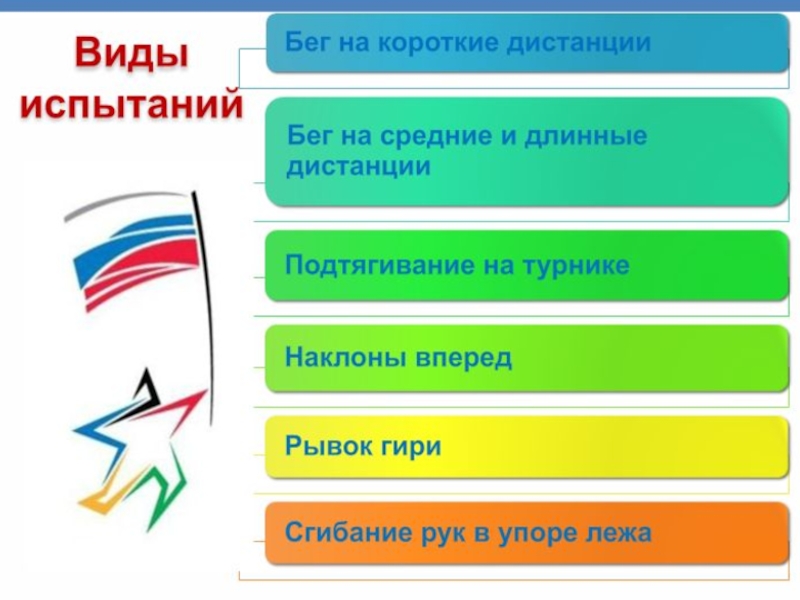 Виды испытаний

Бег на короткие дистанции

Бег на средние и длинные дистанции

Подтягивание на турнике

Наклоны вперед

Рывок гири

Сгибание рук в упоре лежа